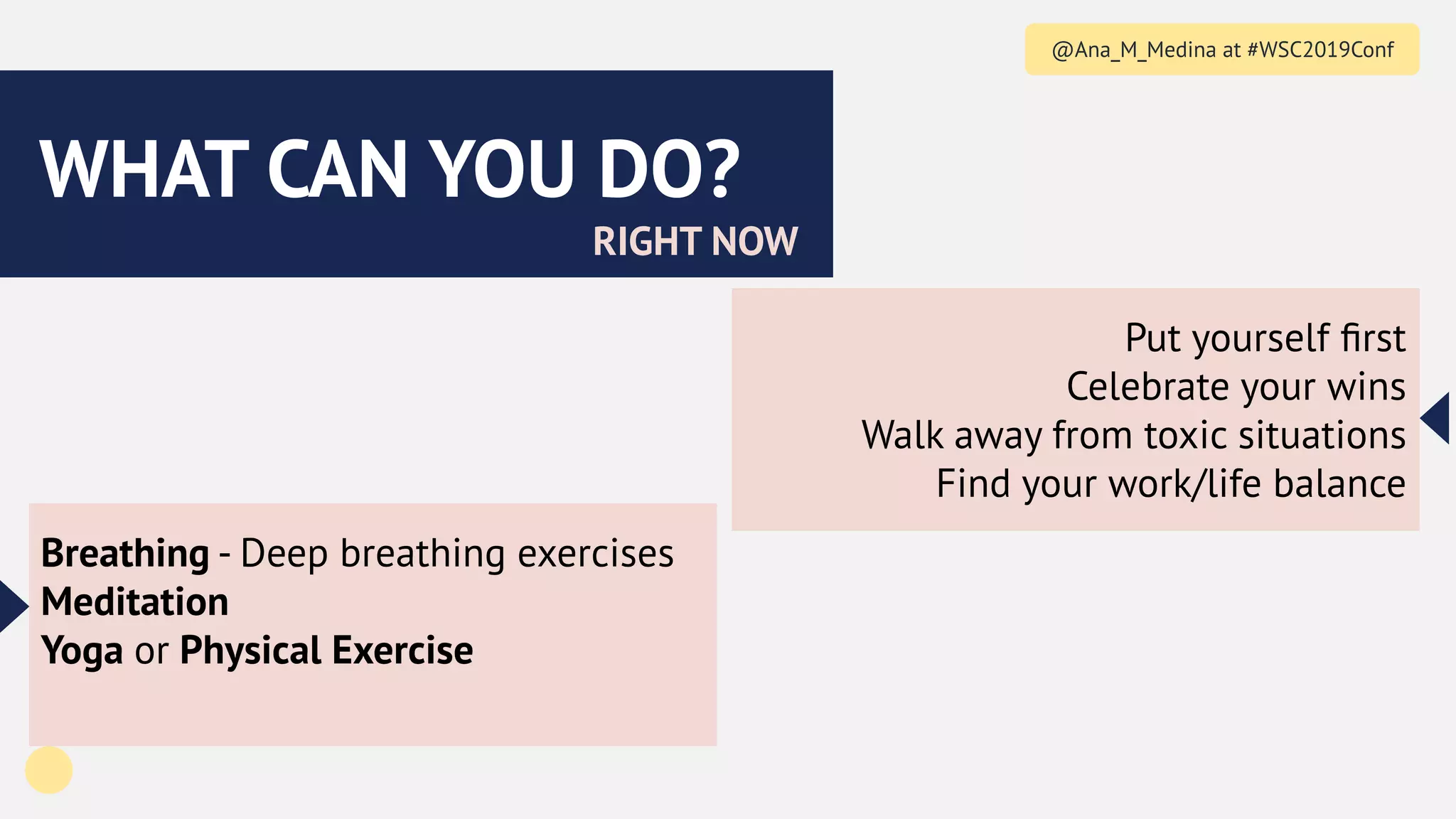 @Ana_M_Medina at #WSC2019Conf

WHAT CAN YOU DO?
RIGHT NOW

Put yourself first
Celebrate your wins
Walk away from toxic situations
Find your work/life balance

Breathing - Deep breathing exercises
Meditation
Yoga or Physical Exercise